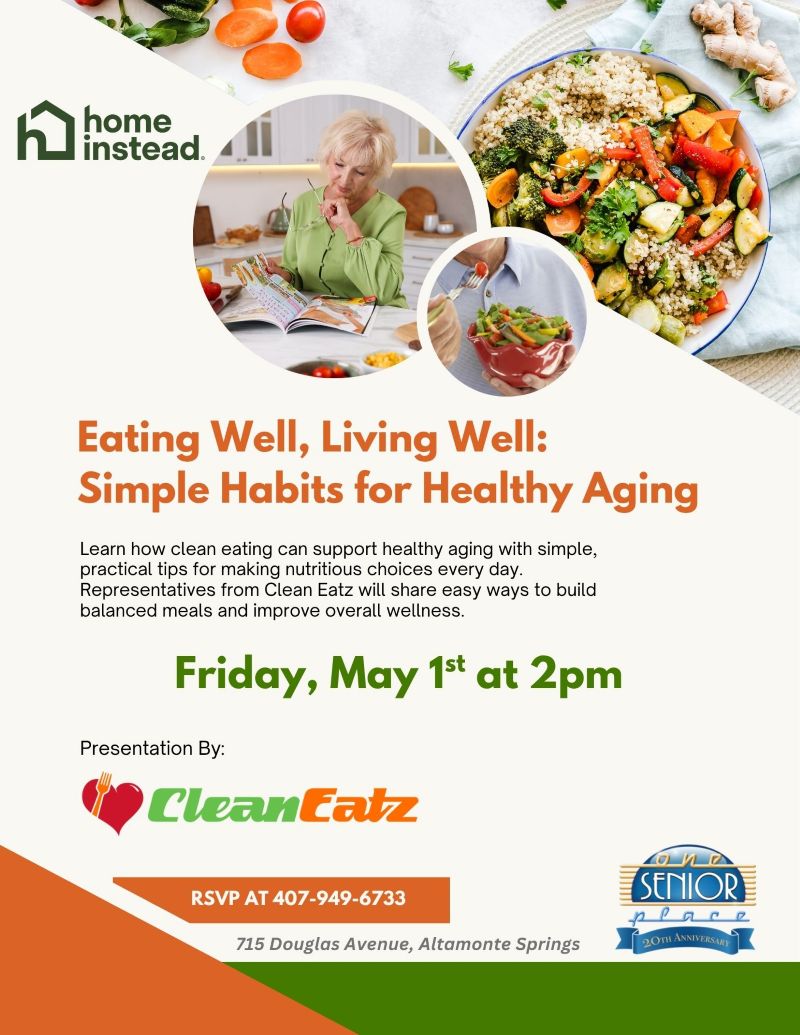 home instead.

Eating Well, Living Well: Simple Habits for Healthy Aging

Learn how clean eating can support healthy aging with simple, practical tips for making nutritious choices every day. Representatives from Clean Eatz will share easy ways to build balanced meals and improve overall wellness.

Friday, May 1st at 2pm

Presentation By:

CleanEatz

RSVP AT 407-949-6733

715 Douglas Avenue, Altamonte Springs

one SENIOR place 20TH ANNIVERSARY